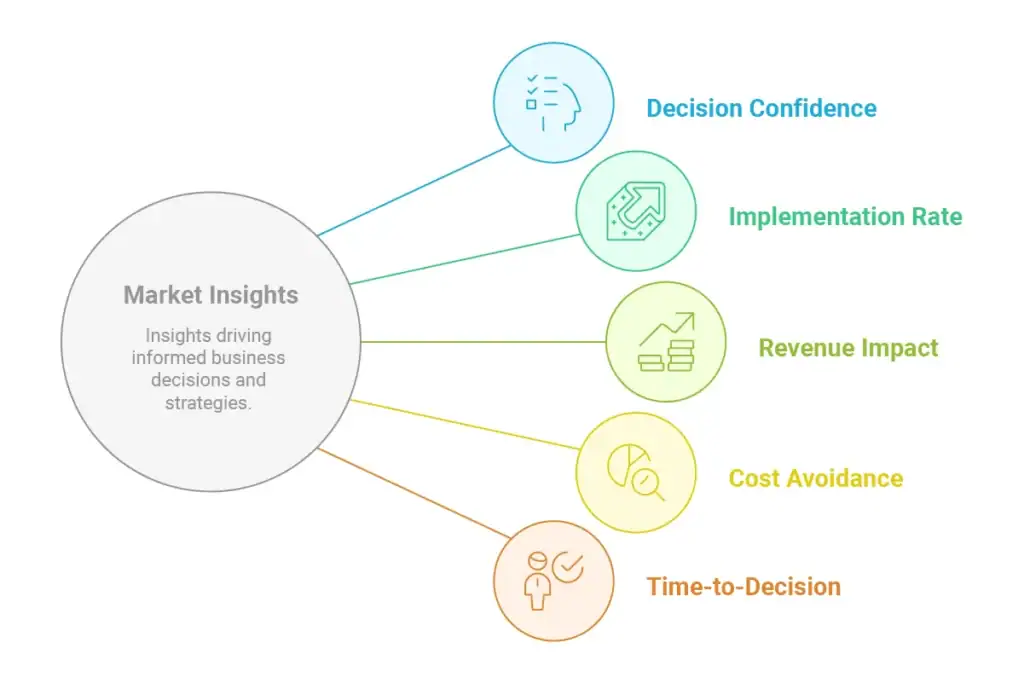 Market Insights

Insights driving informed business decisions and strategies.

Decision Confidence

Implementation Rate

Revenue Impact

Cost Avoidance

Time-to-Decision